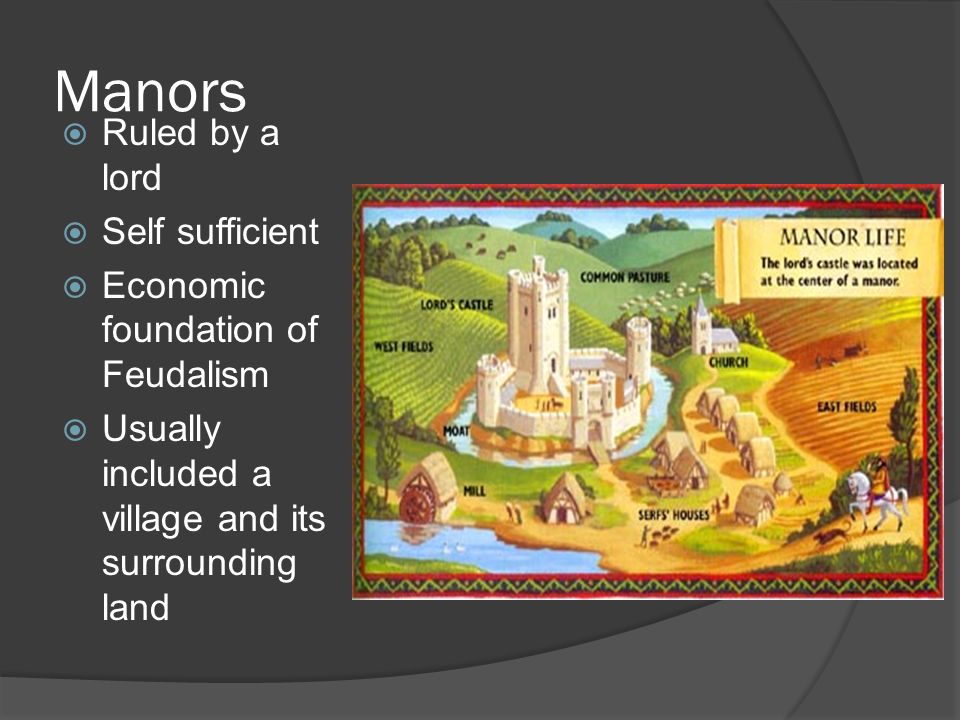 Manors

Ruled by a lord

Self sufficient

Economic foundation of Feudalism

Usually included a village and its surrounding land

MANOR LIFE
The lord's castle was located at the center of a manor.

COMMON PASTURE

LORD'S CASTLE

WEST FIELDS

CHURCH

EAST FIELDS

MOAT

MILL

SERFS' HOUSES